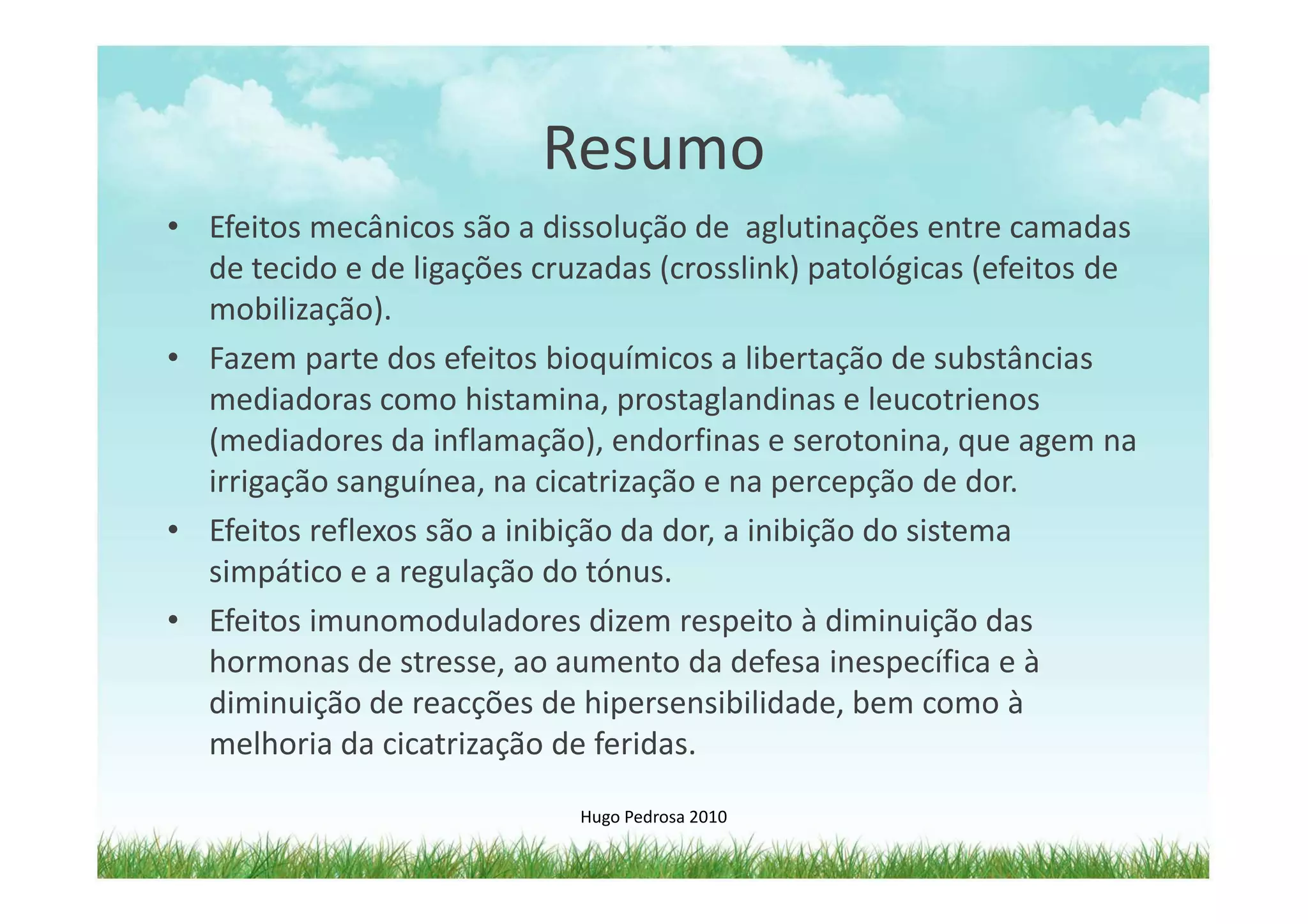 Resumo

• Efeitos mecânicos são a dissolução de aglutinações entre camadas de tecido e de ligações cruzadas (crosslink) patológicas (efeitos de mobilização).

• Fazem parte dos efeitos bioquímicos a libertação de substâncias mediadoras como histamina, prostaglandinas e leucotrienos (mediadores da inflamação), endorfinas e serotonina, que agem na irrigação sanguínea, na cicatrização e na percepção de dor.

• Efeitos reflexos são a inibição da dor, a inibição do sistema simpático e a regulação do tónus.

• Efeitos imunomoduladores dizem respeito à diminuição das hormonas de stresse, ao aumento da defesa inespecífica e à diminuição de reacções de hipersensibilidade, bem como à melhoria da cicatrização de feridas.

Hugo Pedrosa 2010